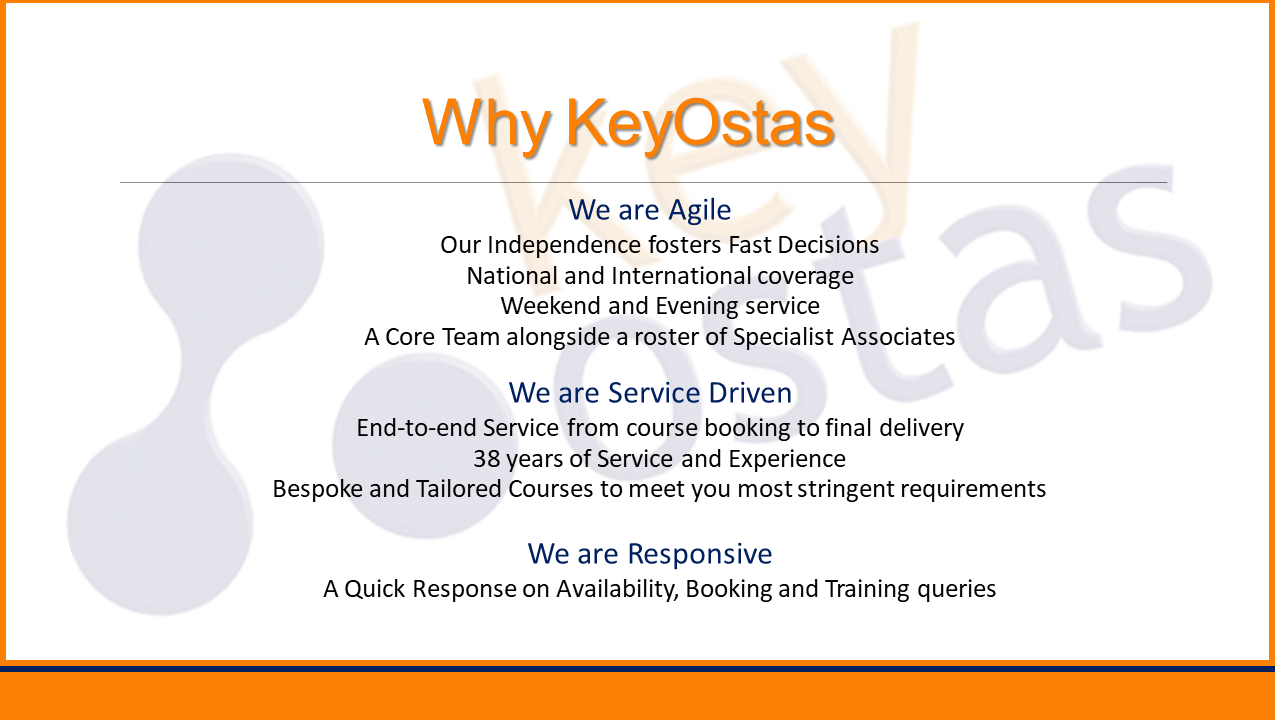 Why KeyOstas

We are Agile
Our Independence fosters Fast Decisions
National and International coverage
Weekend and Evening service
A Core Team alongside a roster of Specialist Associates

We are Service Driven
End-to-end Service from course booking to final delivery
38 years of Service and Experience
Bespoke and Tailored Courses to meet you most stringent requirements

We are Responsive
A Quick Response on Availability, Booking and Training queries

key
ostas